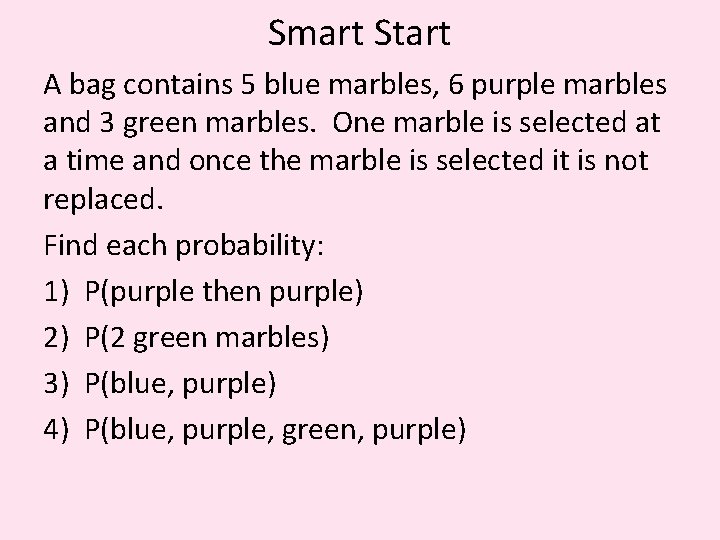 Smart Start

A bag contains 5 blue marbles, 6 purple marbles and 3 green marbles. One marble is selected at a time and once the marble is selected it is not replaced.

Find each probability:

1) P(purple then purple)

2) P(2 green marbles)

3) P(blue, purple)

4) P(blue, purple, green, purple)